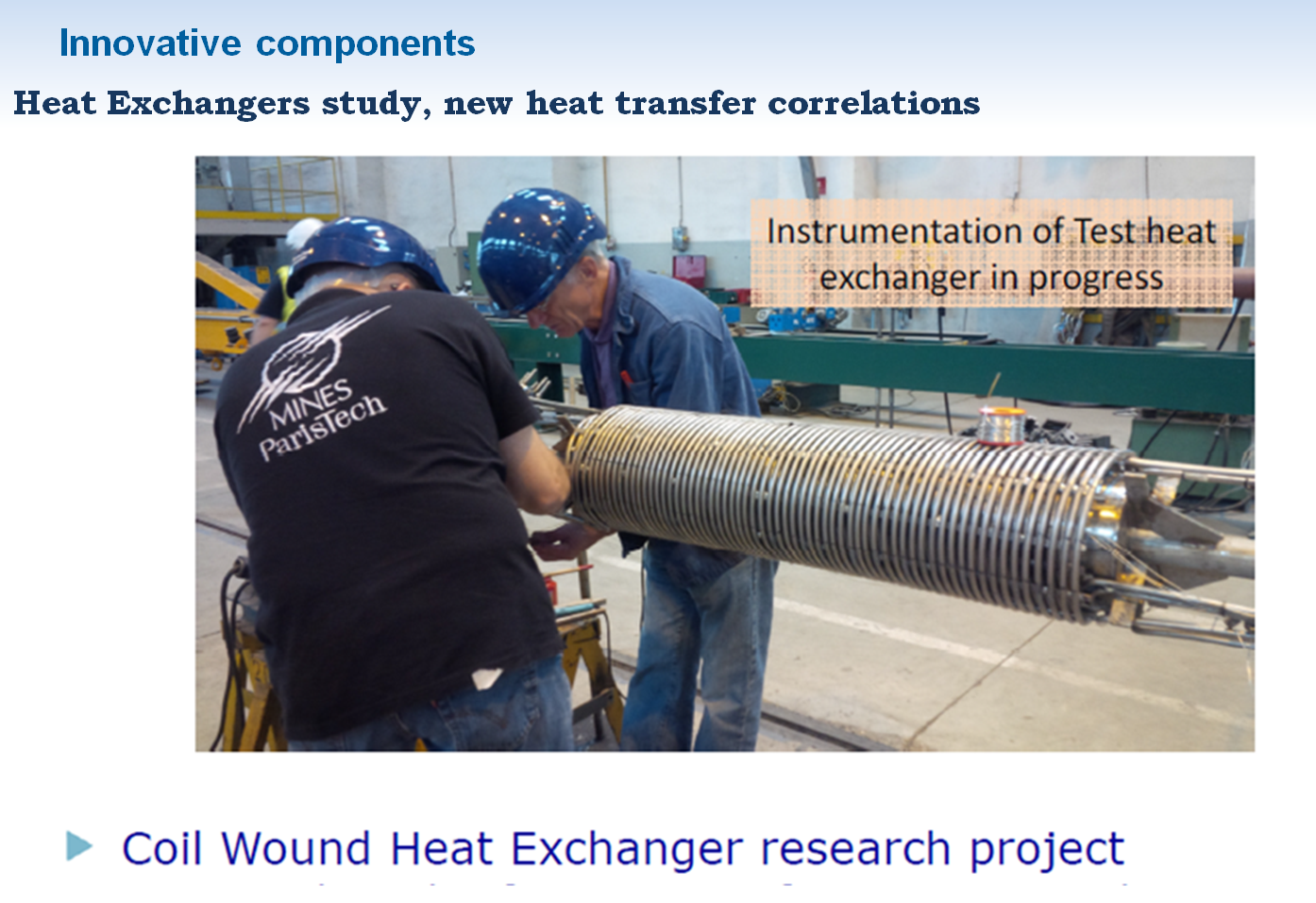 Innovative components

Heat Exchangers study, new heat transfer correlations

Instrumentation of Test heat exchanger in progress

MINES ParisTech

Coil Wound Heat Exchanger research project